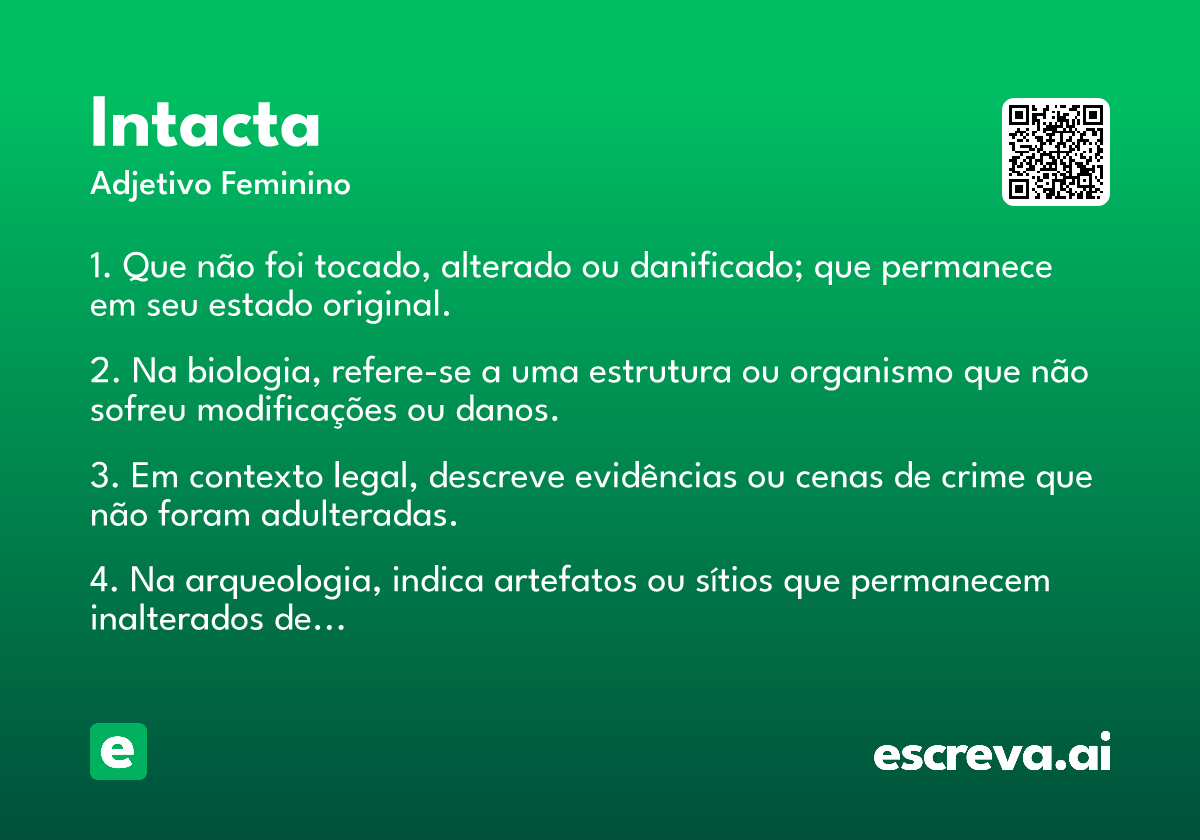 Intacta
Adjetivo Feminino

1. Que não foi tocado, alterado ou danificado; que permanece em seu estado original.

2. Na biologia, refere-se a uma estrutura ou organismo que não sofreu modificações ou danos.

3. Em contexto legal, descreve evidências ou cenas de crime que não foram adulteradas.

4. Na arqueologia, indica artefatos ou sítios que permanecem inalterados de...

e

escreva.ai